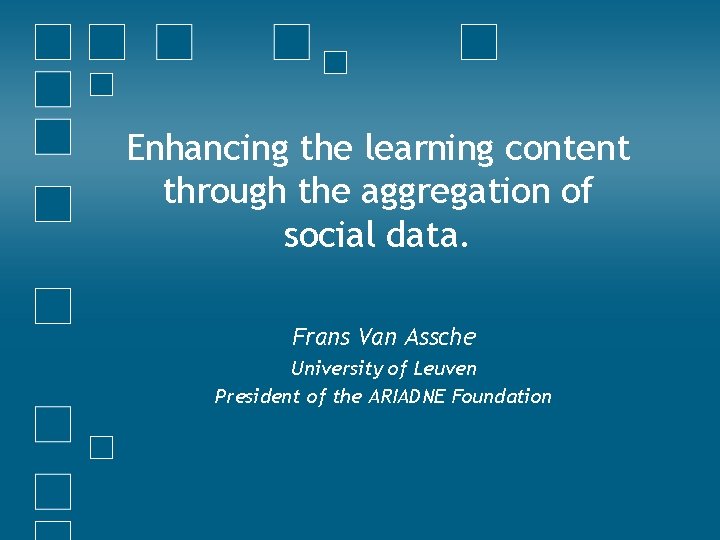 Enhancing the learning content through the aggregation of social data.

Frans Van Assche
University of Leuven
President of the ARIADNE Foundation